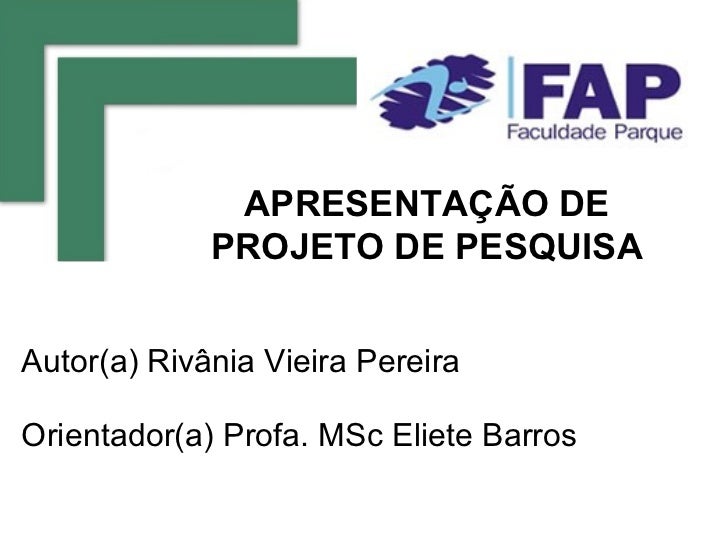 FAP
Faculdade Parque

APRESENTAÇÃO DE PROJETO DE PESQUISA

Autor(a) Rivânia Vieira Pereira

Orientador(a) Profa. MSc Eliete Barros